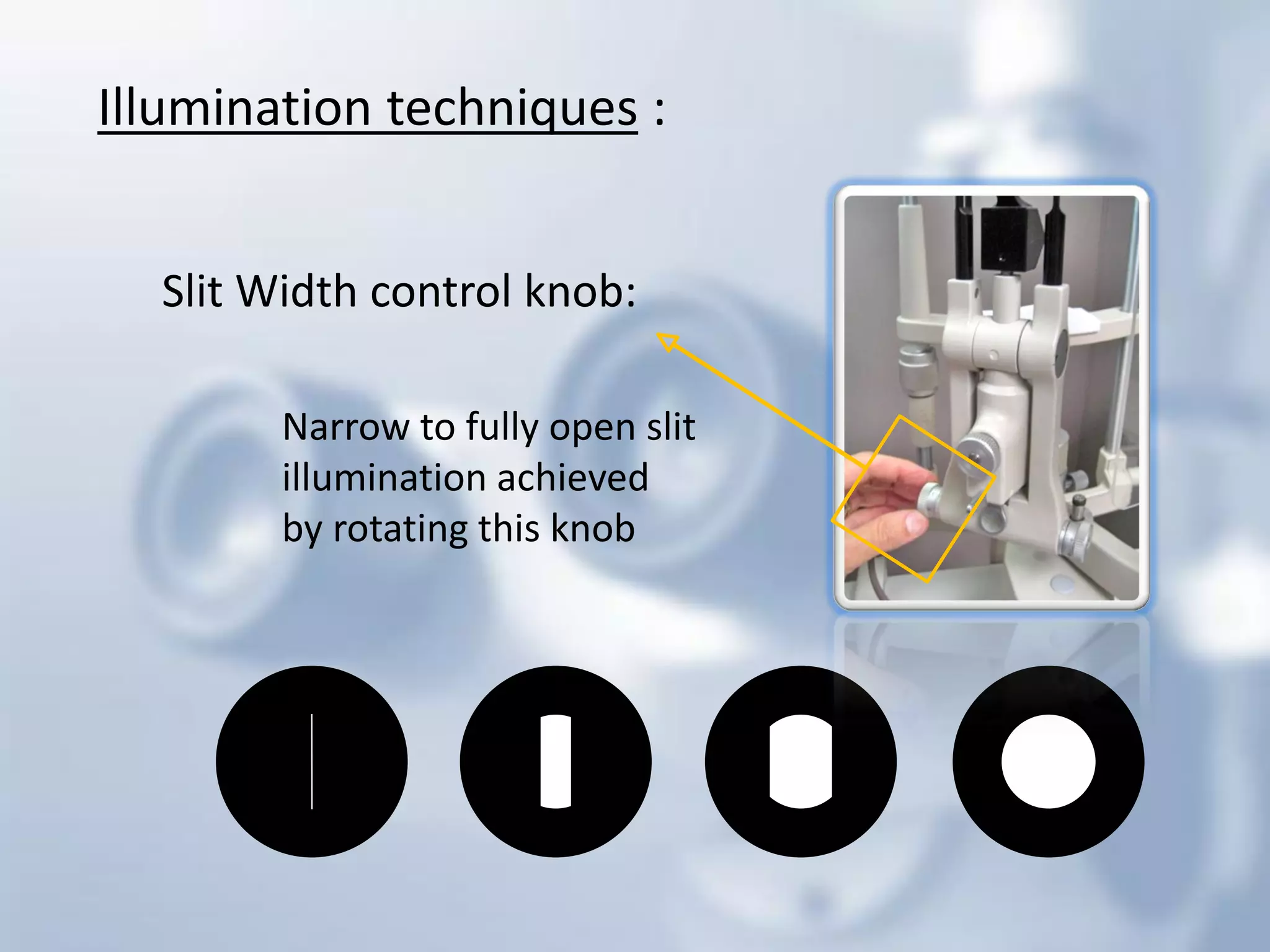 Illumination techniques :

Slit Width control knob:

Narrow to fully open slit illumination achieved by rotating this knob